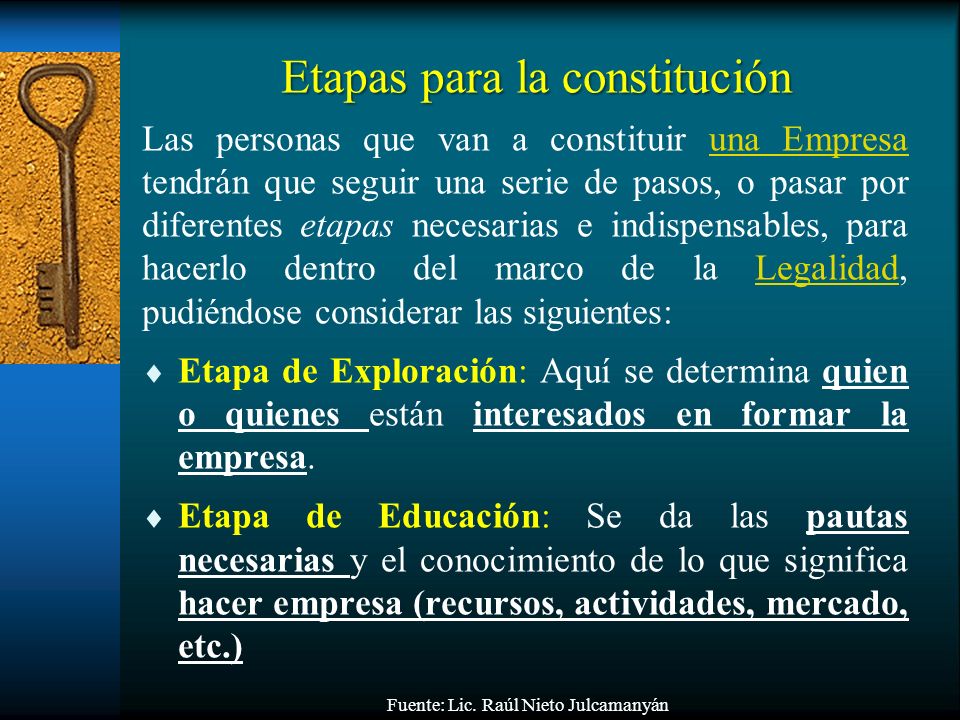 Etapas para la constitución

Las personas que van a constituir una Empresa tendrán que seguir una serie de pasos, o pasar por diferentes etapas necesarias e indispensables, para hacerlo dentro del marco de la Legalidad, pudiéndose considerar las siguientes:

♦ Etapa de Exploración: Aquí se determina quien o quienes están interesados en formar la empresa.

♦ Etapa de Educación: Se da las pautas necesarias y el conocimiento de lo que significa hacer empresa (recursos, actividades, mercado, etc.)

Fuente: Lic. Raúl Nieto Julcamanyán